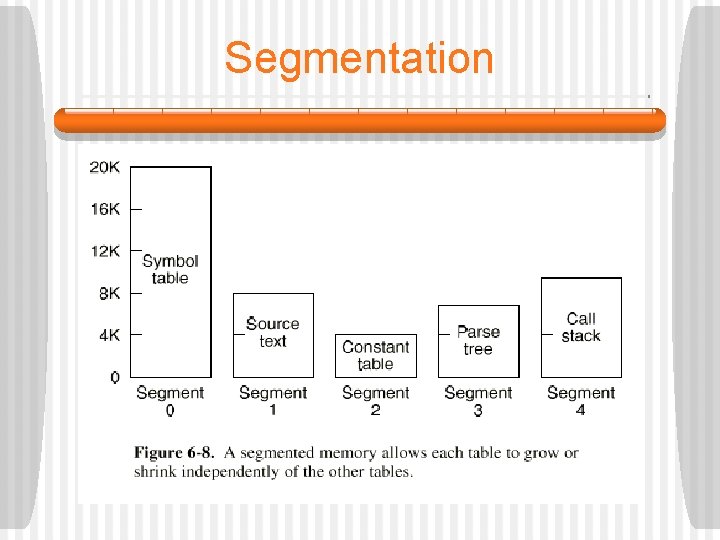 Segmentation

20K
16K
12K
8K
4K
0

Symbol table

Source text

Constant table

Parse tree

Call stack

Segment 0

Segment 1

Segment 2

Segment 3

Segment 4

Figure 6-8. A segmented memory allows each table to grow or shrink independently of the other tables.